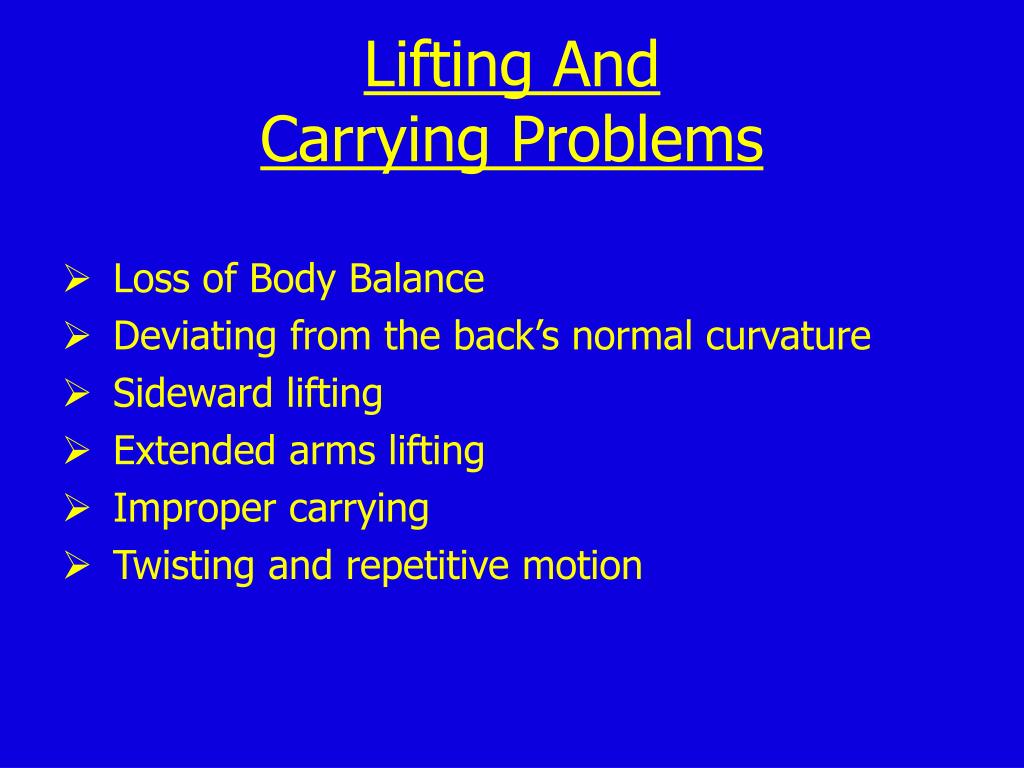 Lifting And
Carrying Problems

➢ Loss of Body Balance
➢ Deviating from the back’s normal curvature
➢ Sideward lifting
➢ Extended arms lifting
➢ Improper carrying
➢ Twisting and repetitive motion